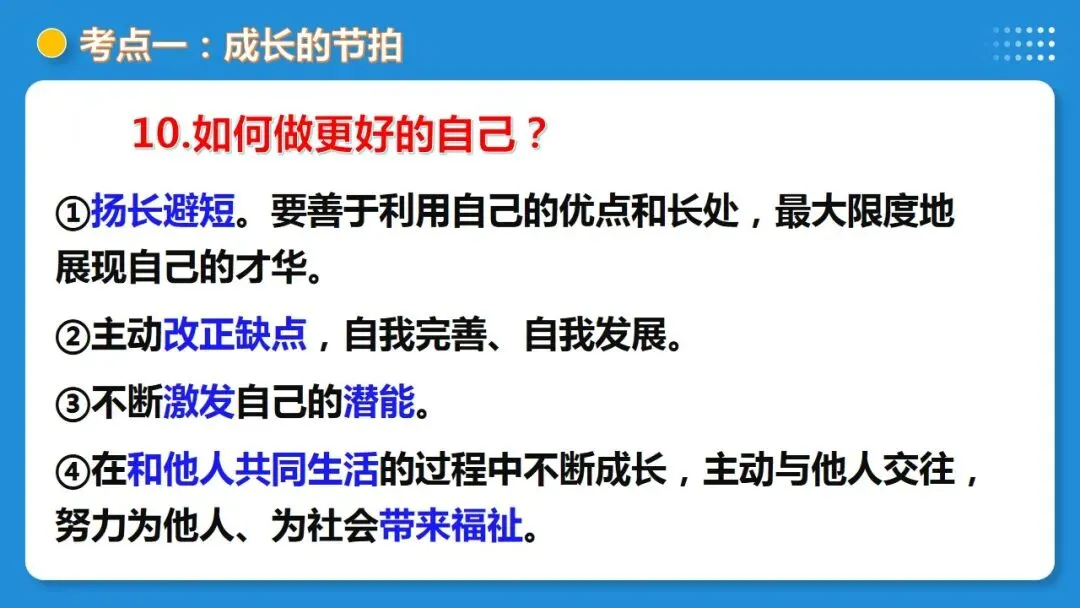 考点一：成长的节拍

10.如何做更好的自己？

①扬长避短。要善于利用自己的优点和长处，最大限度地展现自己的才华。

②主动改正缺点，自我完善、自我发展。

③不断激发自己的潜能。

④在和他人共同生活的过程中不断成长，主动与他人交往，努力为他人、为社会带来福祉。